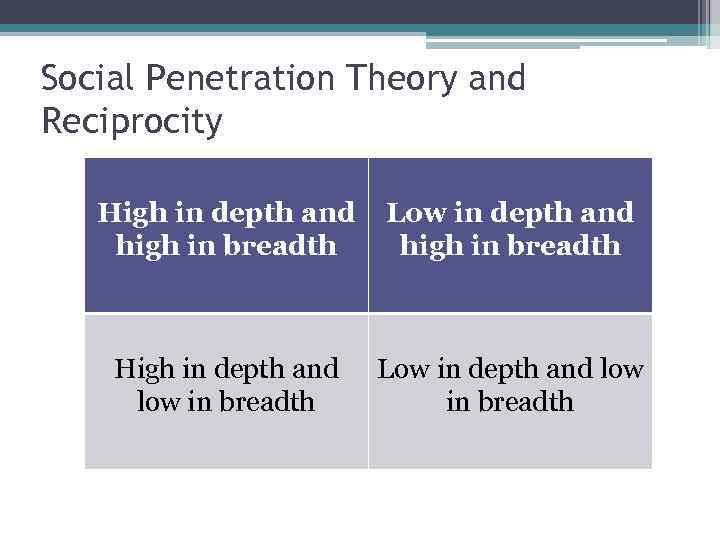 Social Penetration Theory and Reciprocity

| High in depth and high in breadth | Low in depth and high in breadth |
|---|---|
| High in depth and low in breadth | Low in depth and low in breadth |